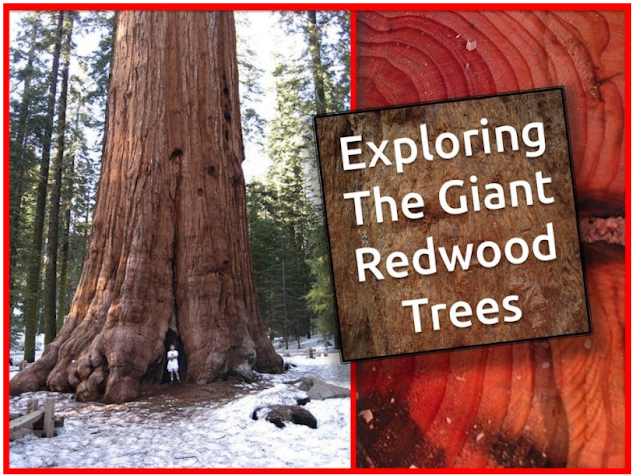 Exploring The Giant Redwood Trees